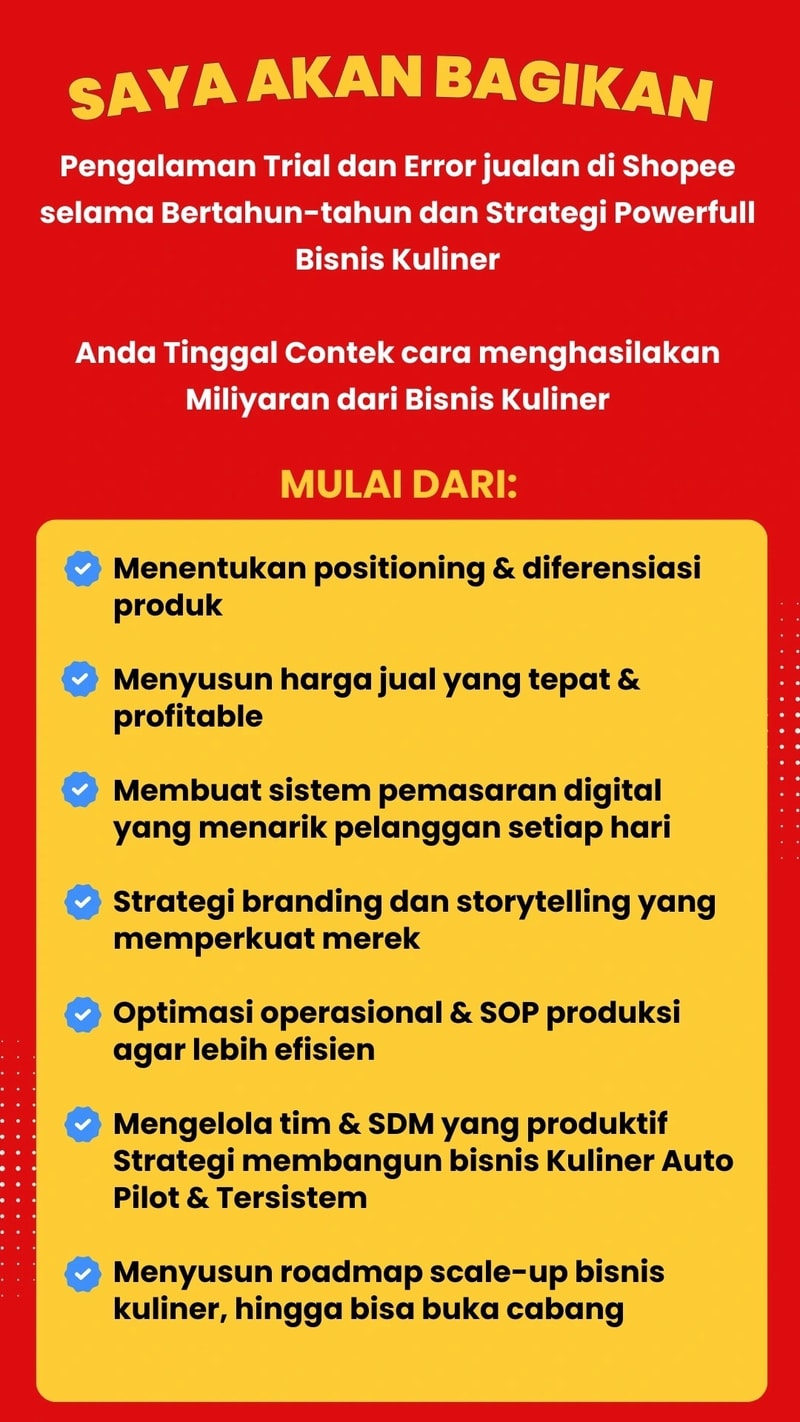 SAYA AKAN BAGIKAN

Pengalaman Trial dan Error jualan di Shopee selama Bertahun-tahun dan Strategi Powerfull Bisnis Kuliner

Anda Tinggal Contek cara menghasilakan Miliyaran dari Bisnis Kuliner

MULAI DARI:

Menentukan positioning & diferensiasi produk

Menyusun harga jual yang tepat & profitable

Membuat sistem pemasaran digital yang menarik pelanggan setiap hari

Strategi branding dan storytelling yang memperkuat merek

Optimasi operasional & SOP produksi agar lebih efisien

Mengelola tim & SDM yang produktif Strategi membangun bisnis Kuliner Auto Pilot & Tersistem

Menyusun roadmap scale-up bisnis kuliner, hingga bisa buka cabang